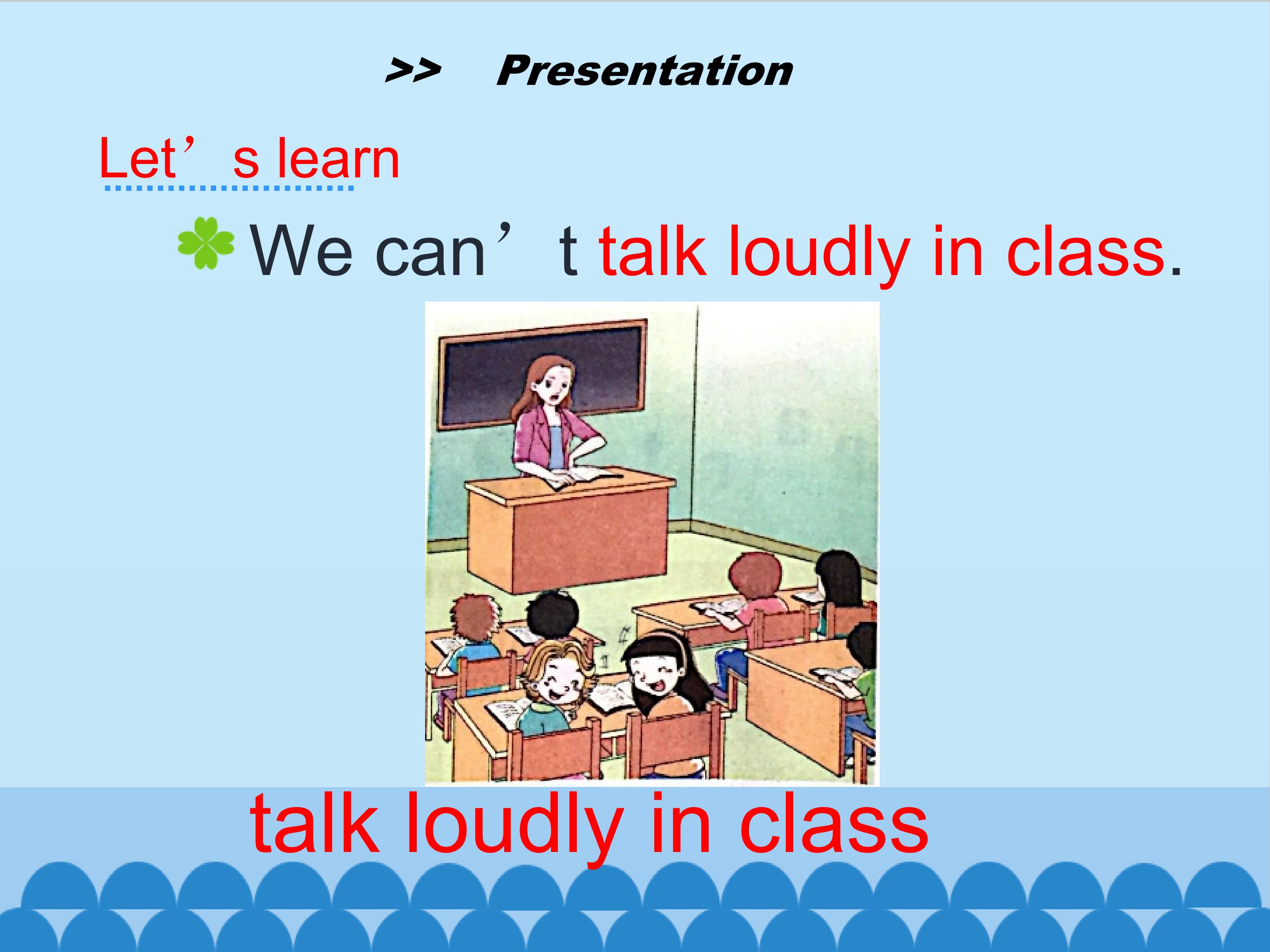 >> Presentation

Let's learn

We can't talk loudly in class.

talk loudly in class